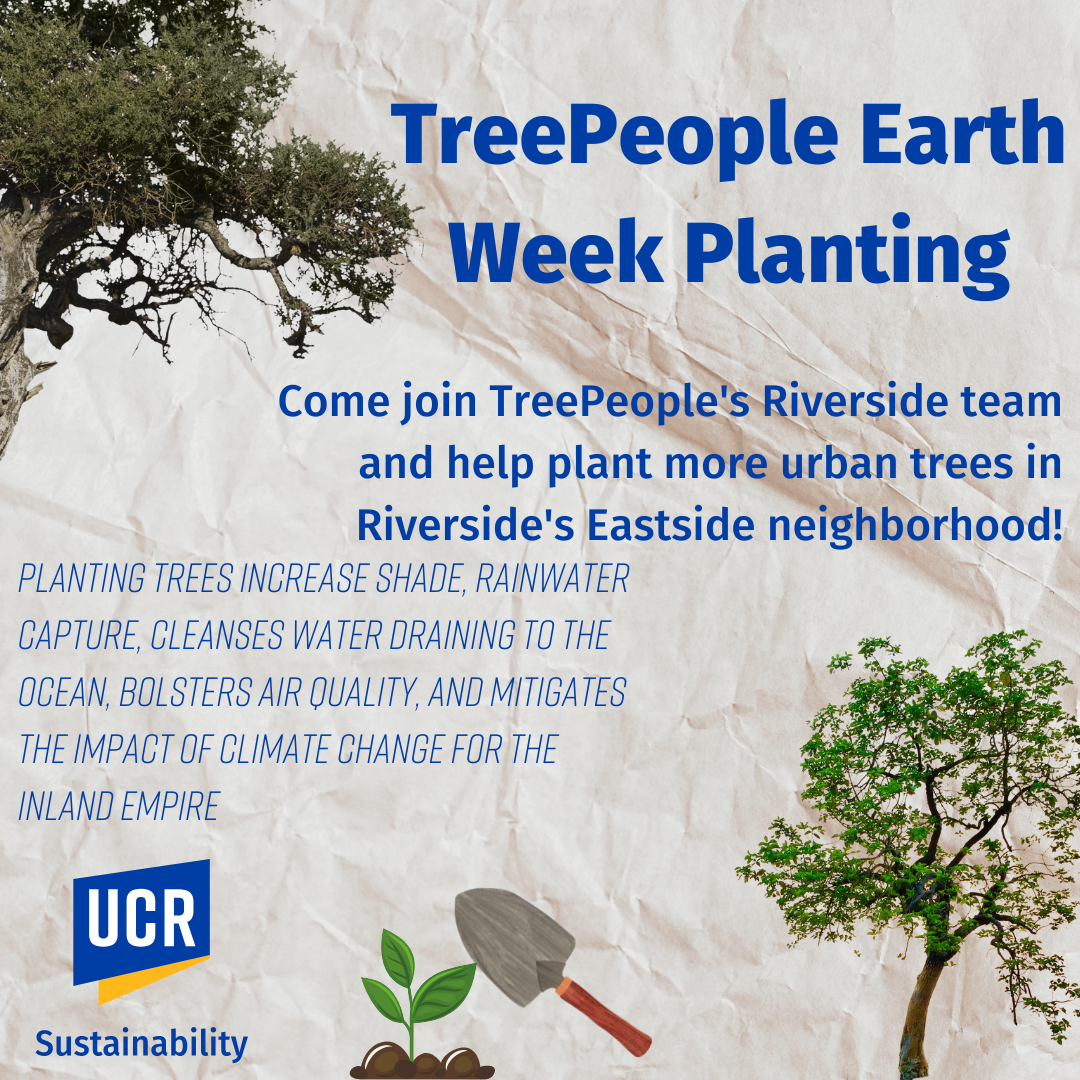 TreePeople Earth Week Planting

Come join TreePeople's Riverside team and help plant more urban trees in Riverside's Eastside neighborhood!

PLANTING TREES INCREASE SHADE, RAINWATER CAPTURE, CLEANSES WATER DRAINING TO THE OCEAN, BOLSTERS AIR QUALITY, AND MITIGATES THE IMPACT OF CLIMATE CHANGE FOR THE INLAND EMPIRE

UCR
Sustainability